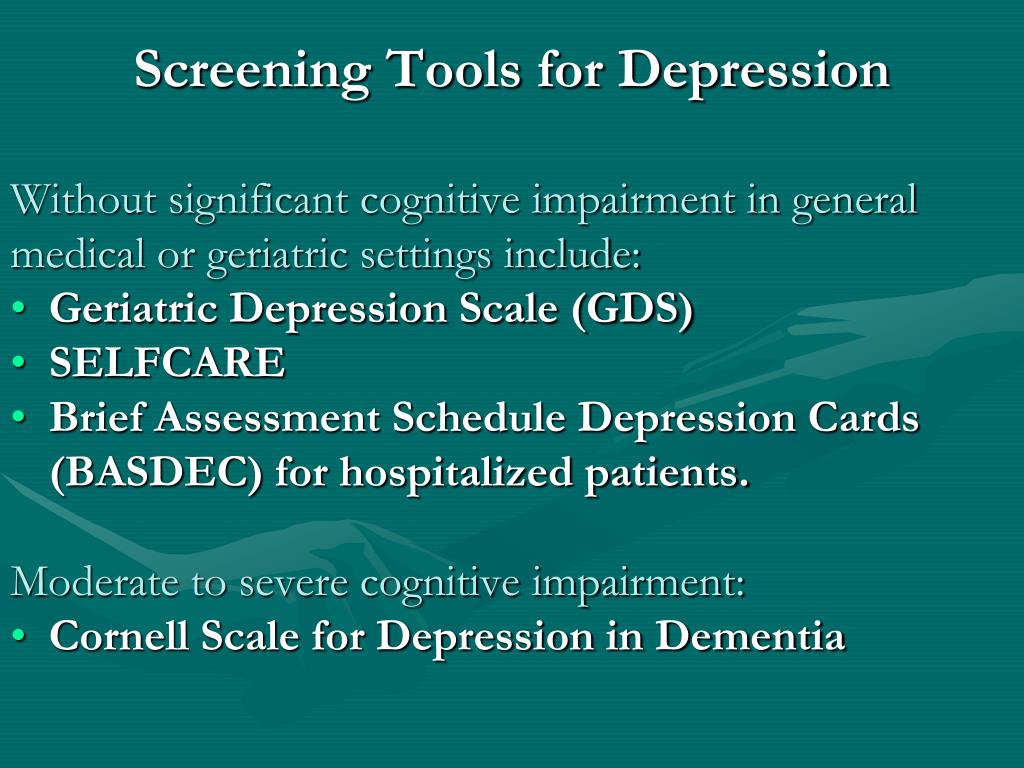 Screening Tools for Depression

Without significant cognitive impairment in general medical or geriatric settings include:
• Geriatric Depression Scale (GDS)
• SELFCARE
• Brief Assessment Schedule Depression Cards (BASDEC) for hospitalized patients.

Moderate to severe cognitive impairment:
• Cornell Scale for Depression in Dementia